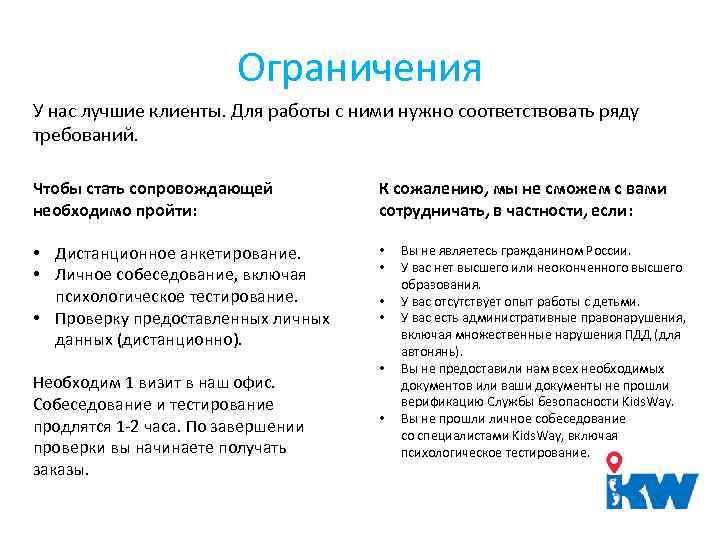 Ограничения

У нас лучшие клиенты. Для работы с ними нужно соответствовать ряду требований.

Чтобы стать сопровождающей необходимо пройти:

• Дистанционное анкетирование.
• Личное собеседование, включая психологическое тестирование.
• Проверку предоставленных личных данных (дистанционно).

Необходим 1 визит в наш офис. Собеседование и тестирование продлятся 1-2 часа. По завершении проверки вы начинаете получать заказы.

К сожалению, мы не сможем с вами сотрудничать, в частности, если:

• Вы не являетесь гражданином России.
• У вас нет высшего или неоконченного высшего образования.
• У вас отсутствует опыт работы с детьми.
• У вас есть административные правонарушения, включая множественные нарушения ПДД (для автонянь).
• Вы не предоставили нам всех необходимых документов или ваши документы не прошли верификацию Службы безопасности KidsWay.
• Вы не прошли личное собеседование со специалистами KidsWay, включая психологическое тестирование.

KW